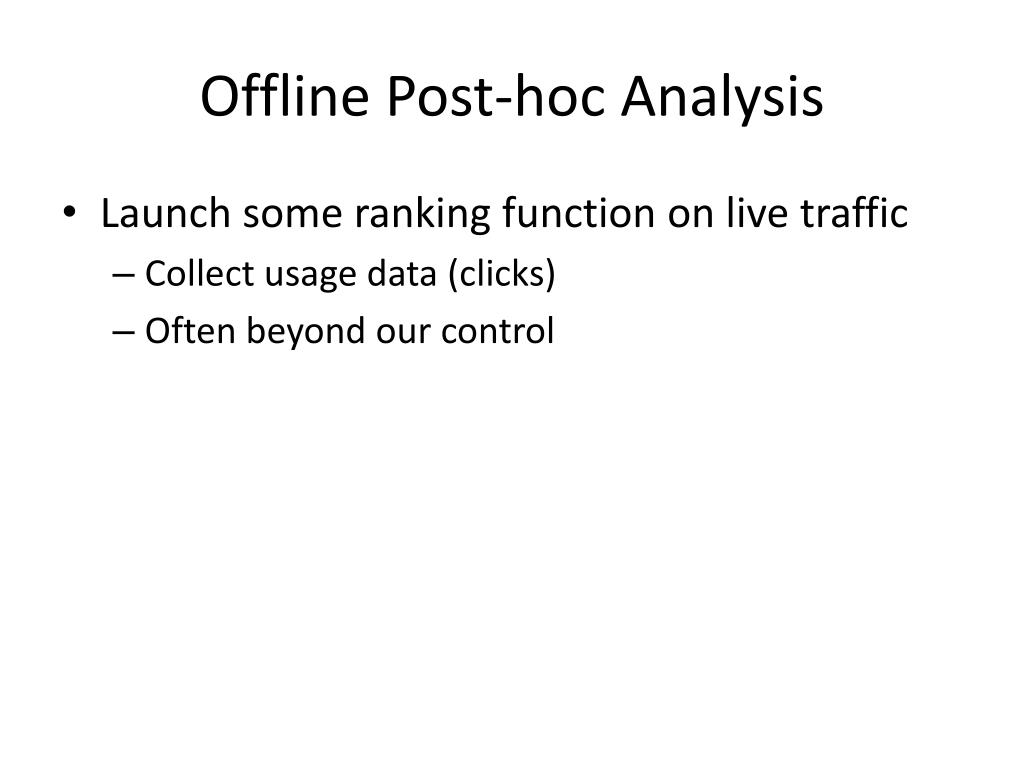 Offline Post-hoc Analysis

• Launch some ranking function on live traffic
– Collect usage data (clicks)
– Often beyond our control